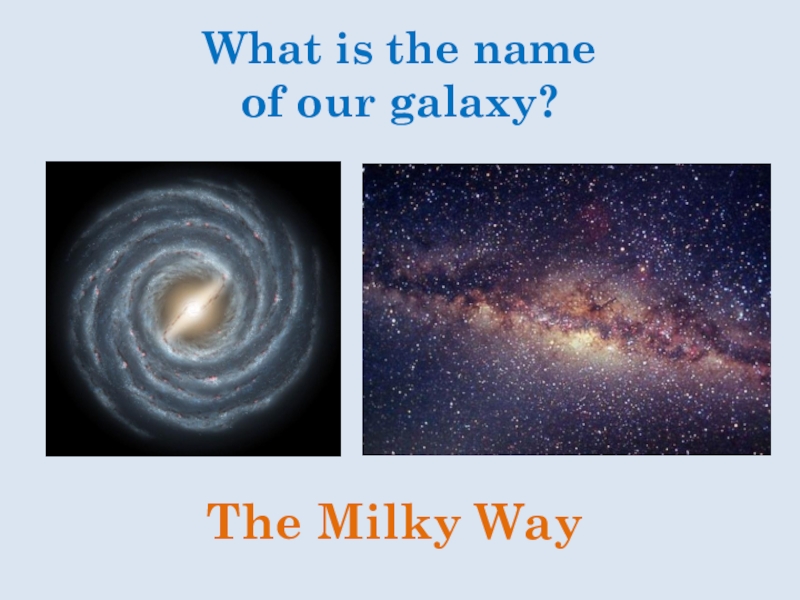 What is the name of our galaxy?

The Milky Way